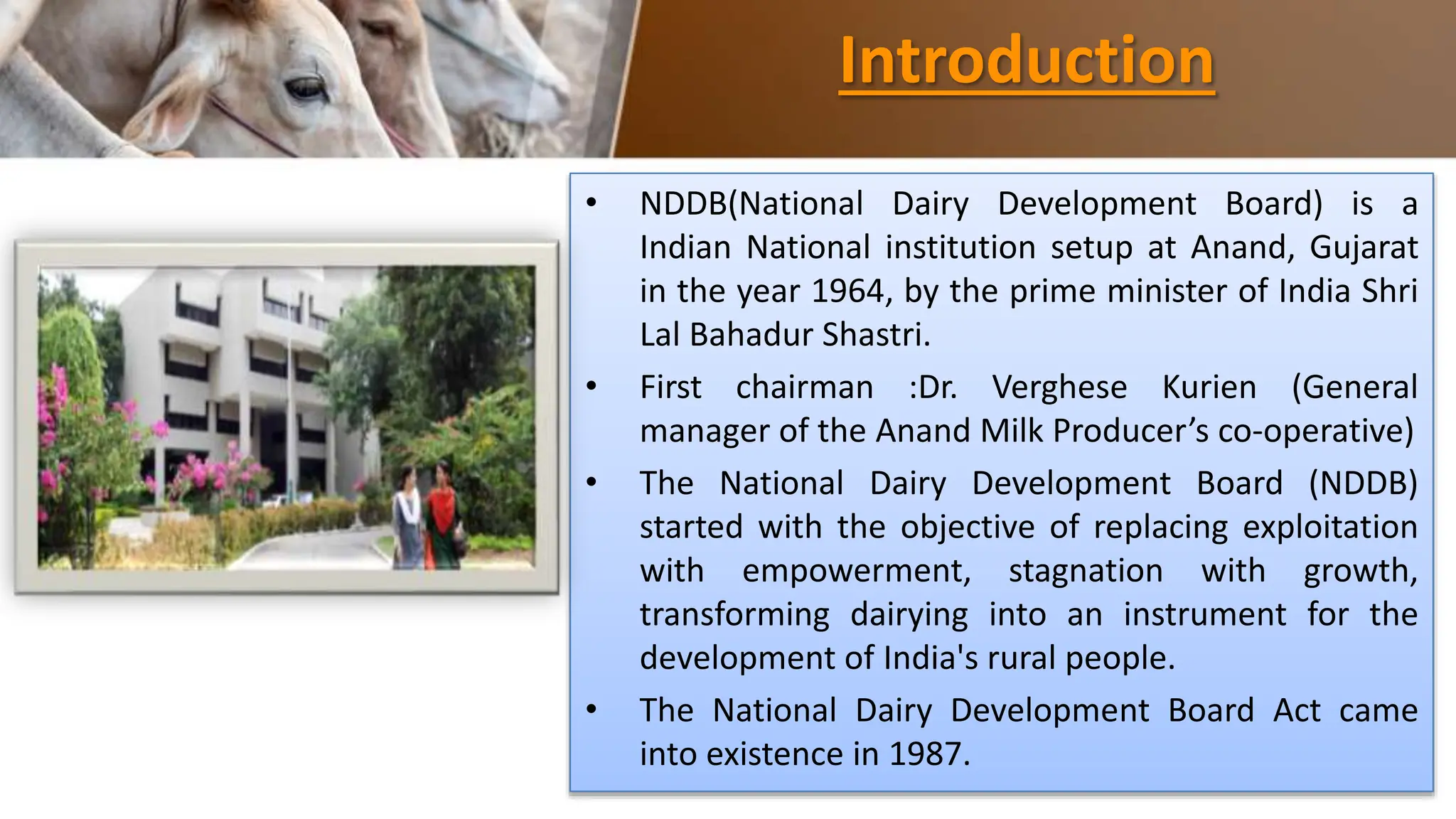 Introduction

• NDDB(National Dairy Development Board) is a Indian National institution setup at Anand, Gujarat in the year 1964, by the prime minister of India Shri Lal Bahadur Shastri.

• First chairman :Dr. Verghese Kurien (General manager of the Anand Milk Producer's co-operative)

• The National Dairy Development Board (NDDB) started with the objective of replacing exploitation with empowerment, stagnation with growth, transforming dairying into an instrument for the development of India's rural people.

• The National Dairy Development Board Act came into existence in 1987.